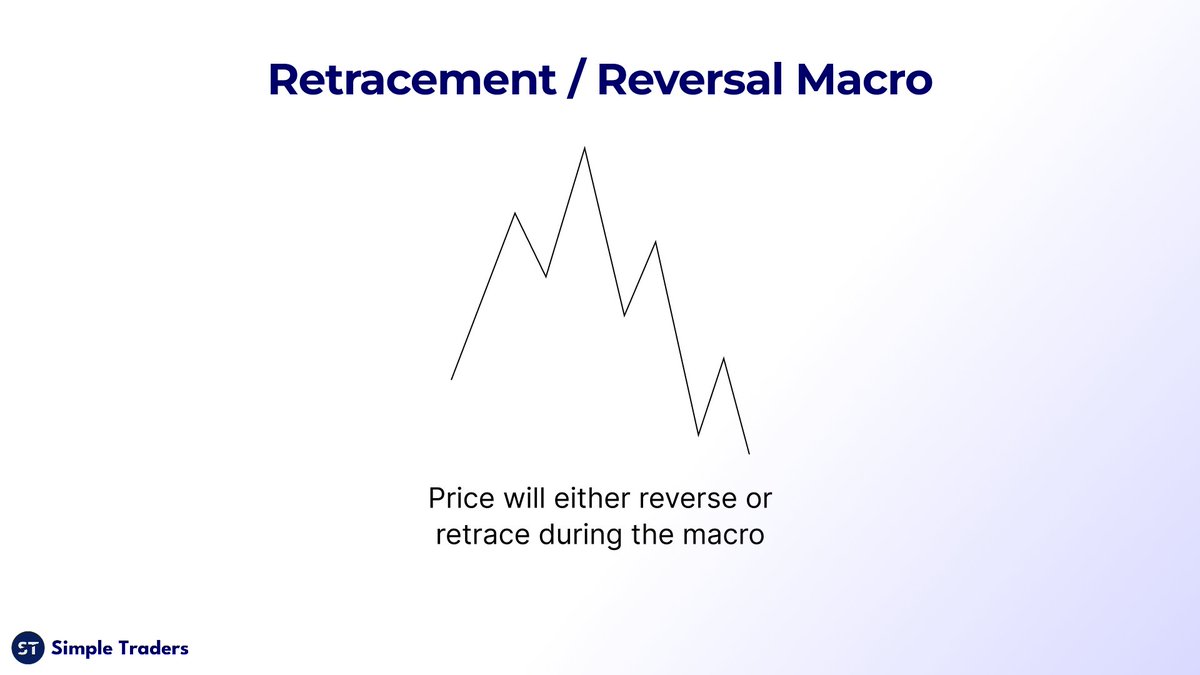 Retracement / Reversal Macro

Price will either reverse or retrace during the macro

ST Simple Traders